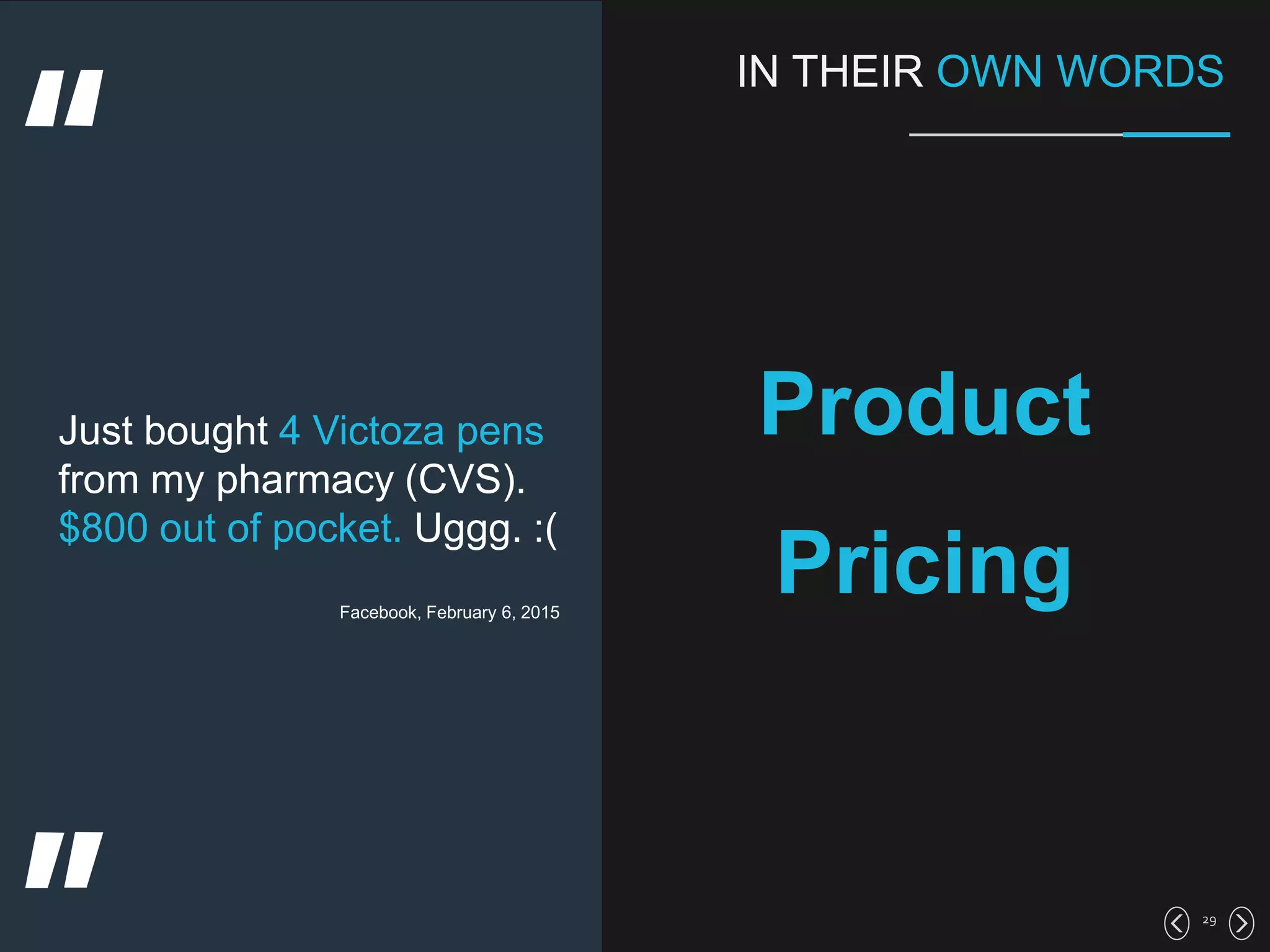 "

Just bought 4 Victoza pens from my pharmacy (CVS). $800 out of pocket. Uggg. :(

Facebook, February 6, 2015

"

IN THEIR OWN WORDS

Product

Pricing

29